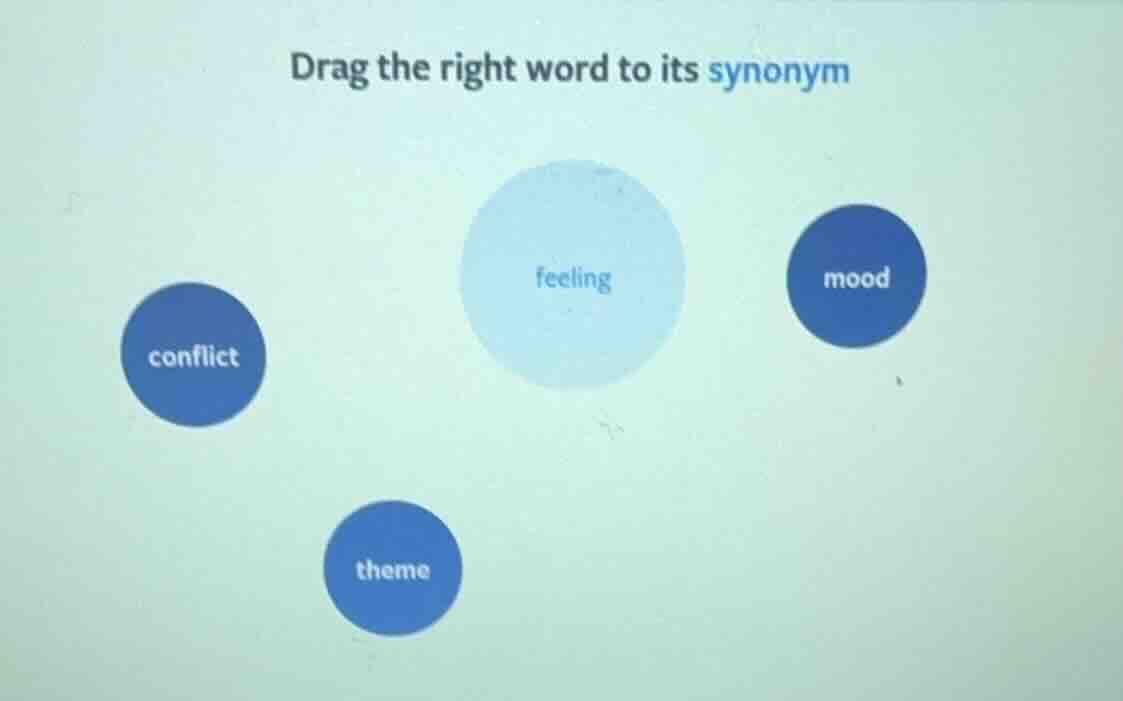 Drag the right word to its synonym

feeling

mood

conflict

theme